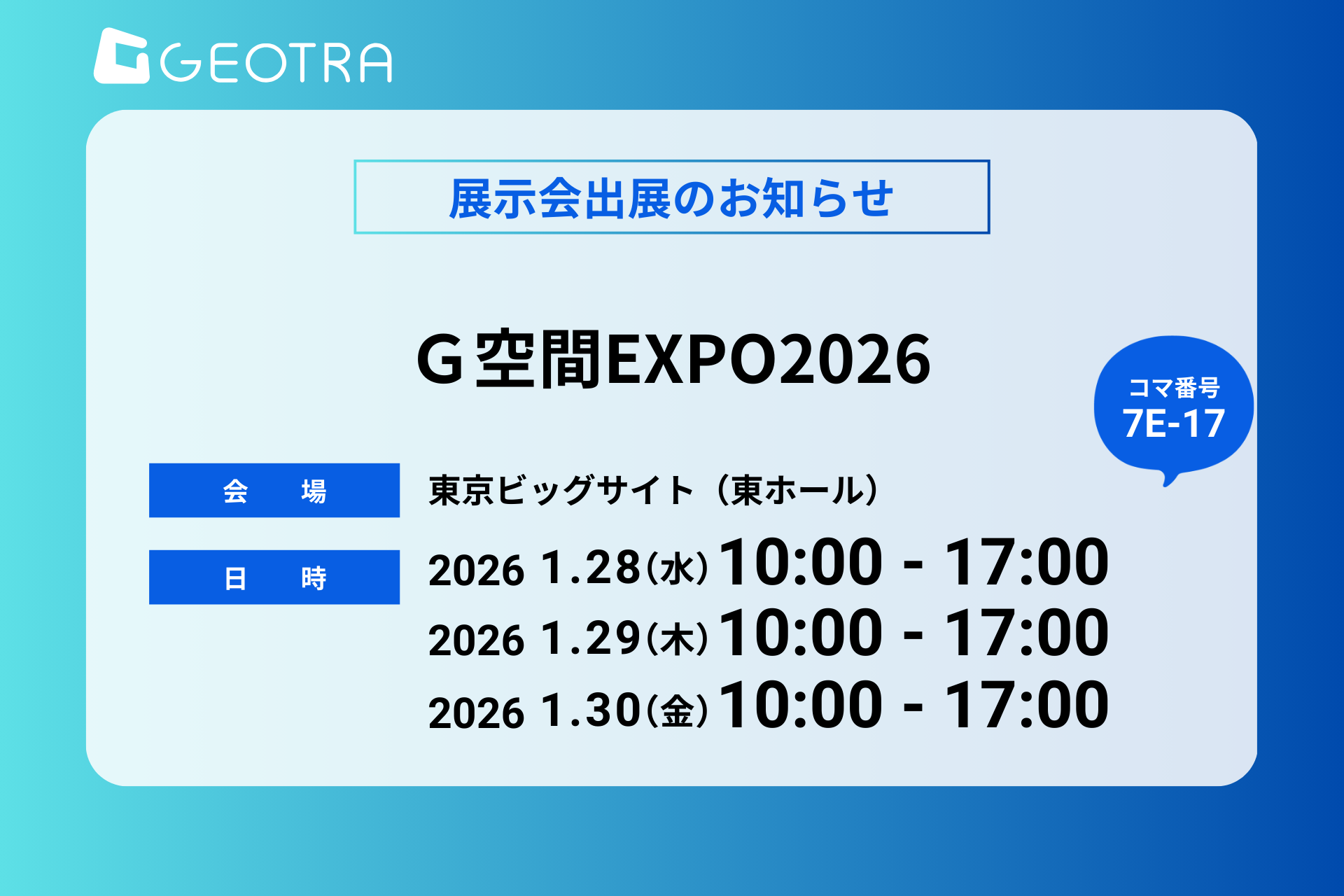 GEOTRA

展示会出展のお知らせ

G空間EXPO2026

コマ番号
7E-17

会　場　東京ビッグサイト（東ホール）

日　時　2026 1.28(水) 10:00 - 17:00
2026 1.29(木) 10:00 - 17:00
2026 1.30(金) 10:00 - 17:00